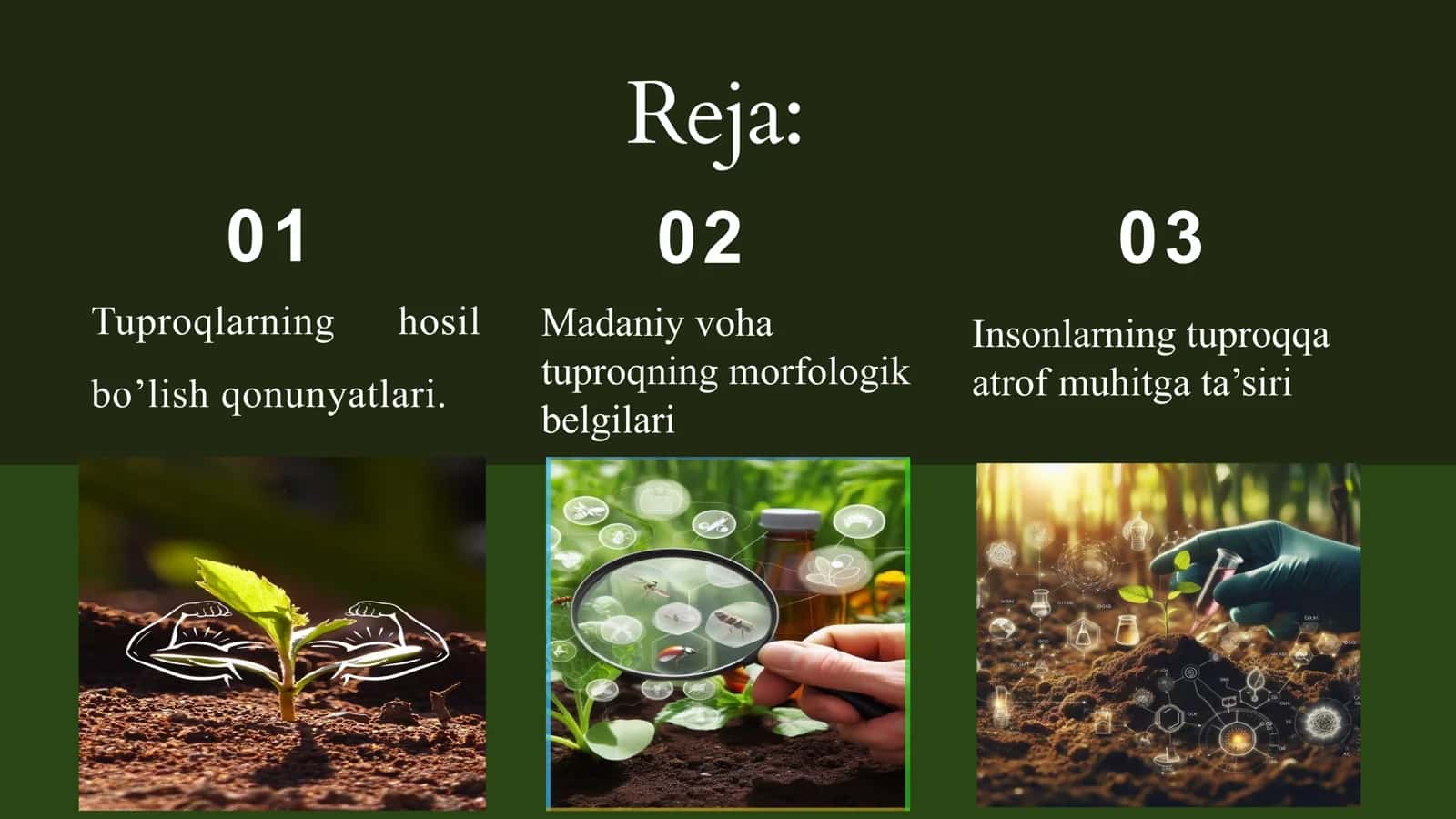 Reja:

01

Tuproqlarning hosil bo’lish qonunyatlari.

02

Madaniy voha tuproqning morfologik belgilari

03

Insonlarning tuproqqa atrof muhitga ta’siri